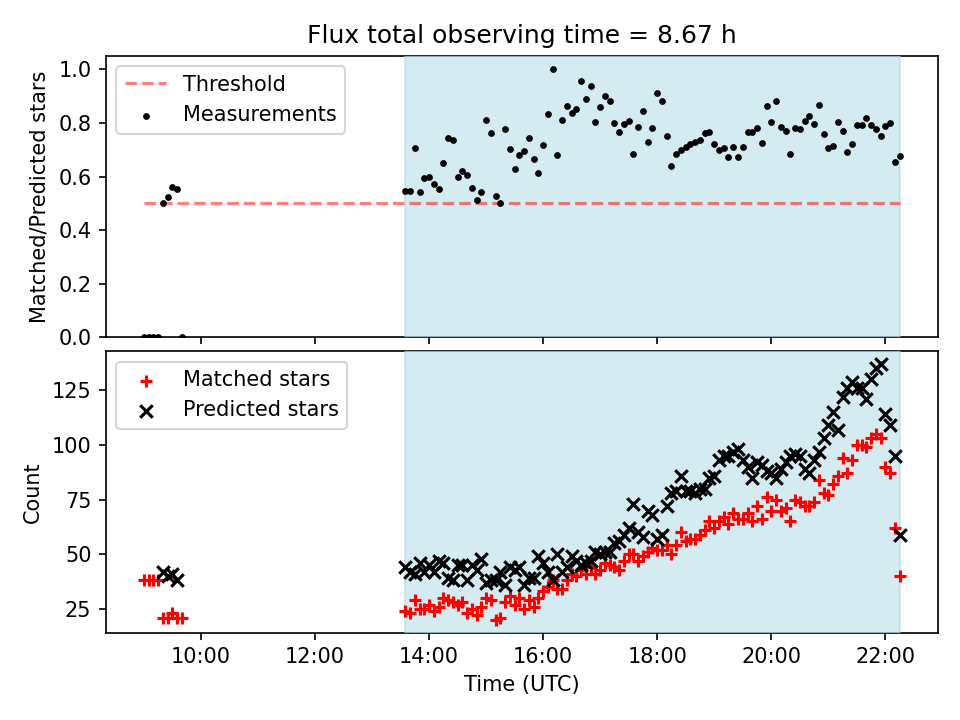 Flux total observing time = 8.67 h

Threshold
Measurements

Matched/Predicted stars

1.0
0.8
0.6
0.4
0.2
0.0

Matched stars
Predicted stars

Count

125
100
75
50
25

10:00
12:00
14:00
16:00
18:00
20:00
22:00

Time (UTC)